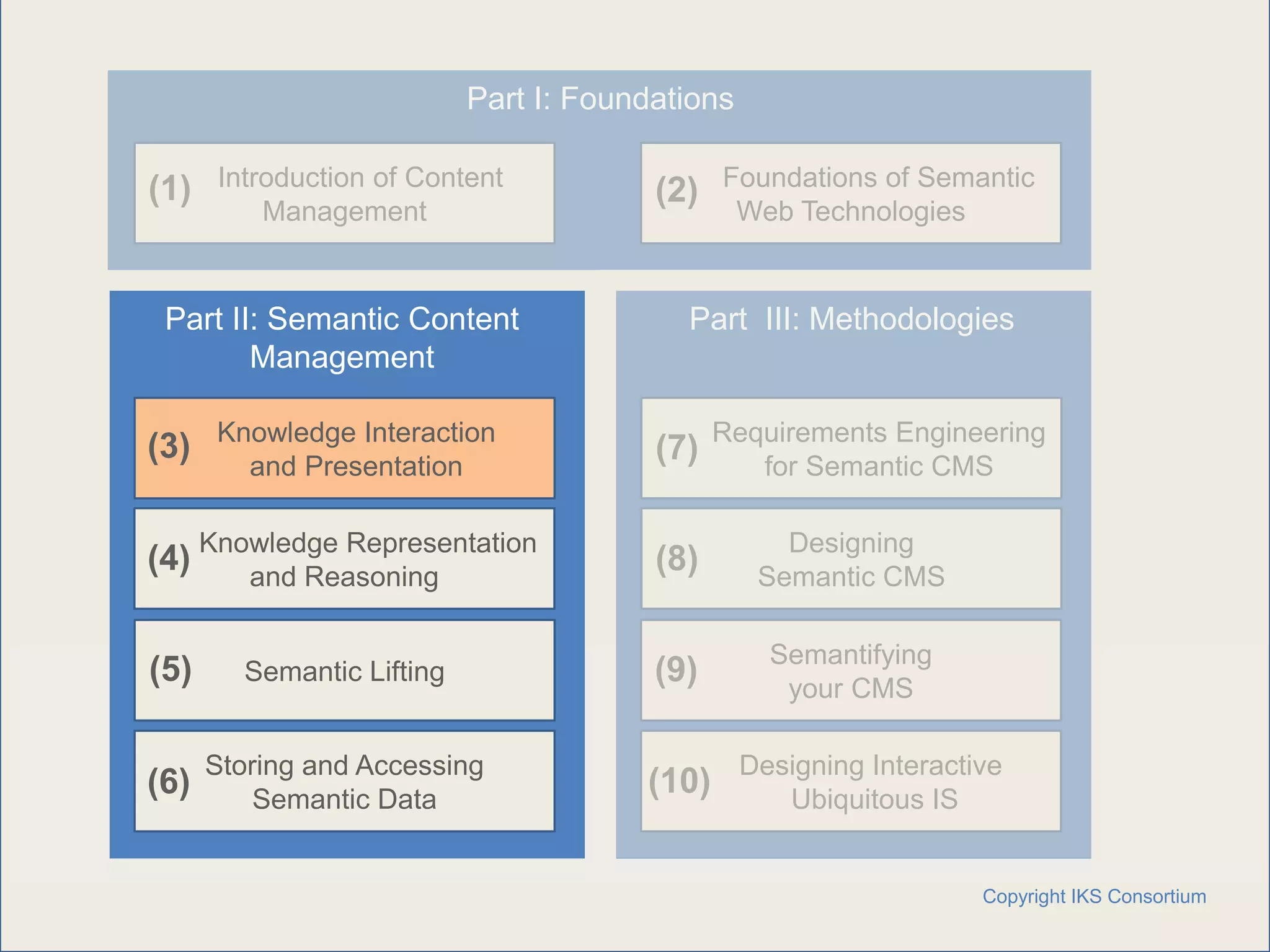 Part I: Foundations

(1) Introduction of Content Management

(2) Foundations of Semantic Web Technologies

Part II: Semantic Content Management

(3) Knowledge Interaction and Presentation

(4) Knowledge Representation and Reasoning

(5) Semantic Lifting

(6) Storing and Accessing Semantic Data

Part III: Methodologies

(7) Requirements Engineering for Semantic CMS

(8) Designing Semantic CMS

(9) Semantifying your CMS

(10) Designing Interactive Ubiquitous IS

Copyright IKS Consortium